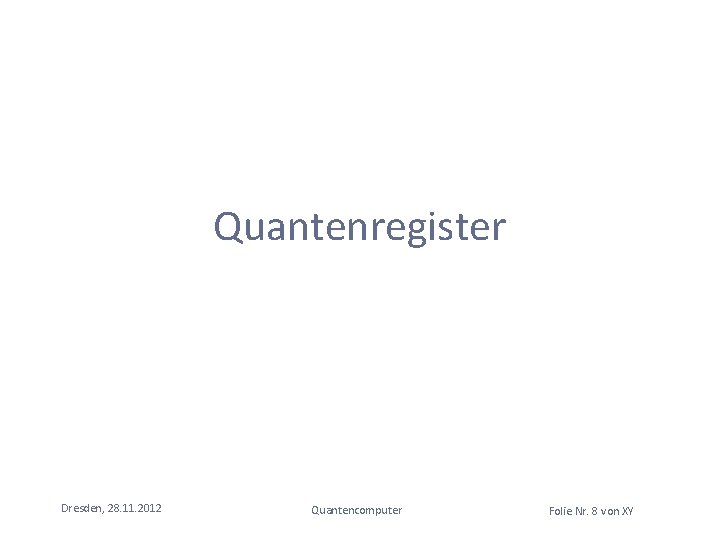 Quantenregister

Dresden, 28.11.2012

Quantencomputer

Folie Nr. 8 von XY